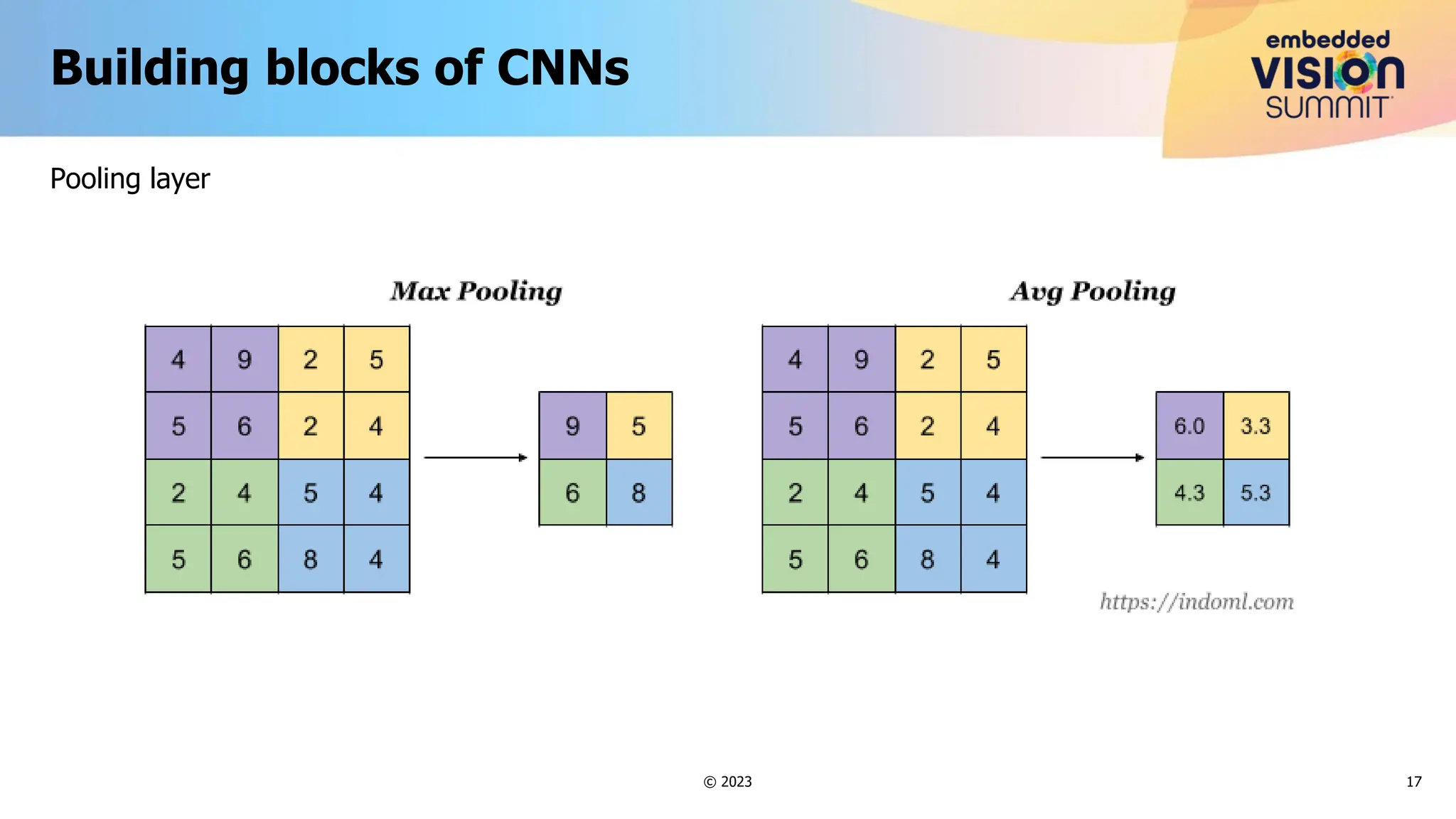 Building blocks of CNNs

embedded VISION SUMMIT

Pooling layer

Max Pooling

| 4 | 9 | 2 | 5 |
|---|---|---|---|
| 5 | 6 | 2 | 4 |
| 2 | 4 | 5 | 4 |
| 5 | 6 | 8 | 4 |

| 9 | 5 |
|---|---|
| 6 | 8 |

Avg Pooling

| 4 | 9 | 2 | 5 |
|---|---|---|---|
| 5 | 6 | 2 | 4 |
| 2 | 4 | 5 | 4 |
| 5 | 6 | 8 | 4 |

| 6.0 | 3.3 |
|---|---|
| 4.3 | 5.3 |

https://indoml.com

© 2023

17